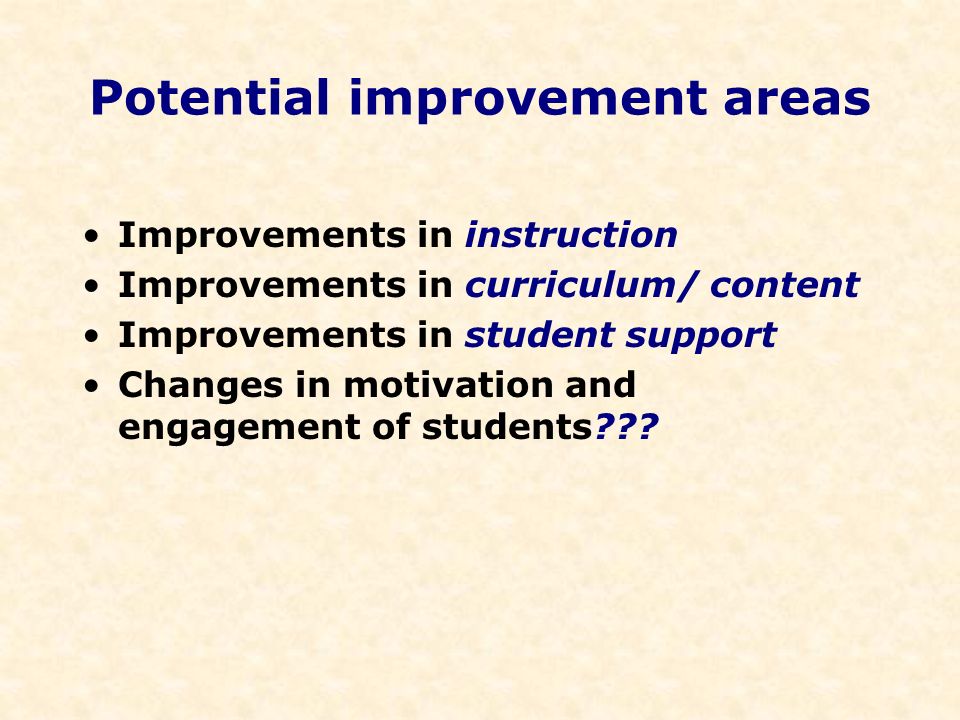 Potential improvement areas

• Improvements in instruction
• Improvements in curriculum/ content
• Improvements in student support
• Changes in motivation and engagement of students???